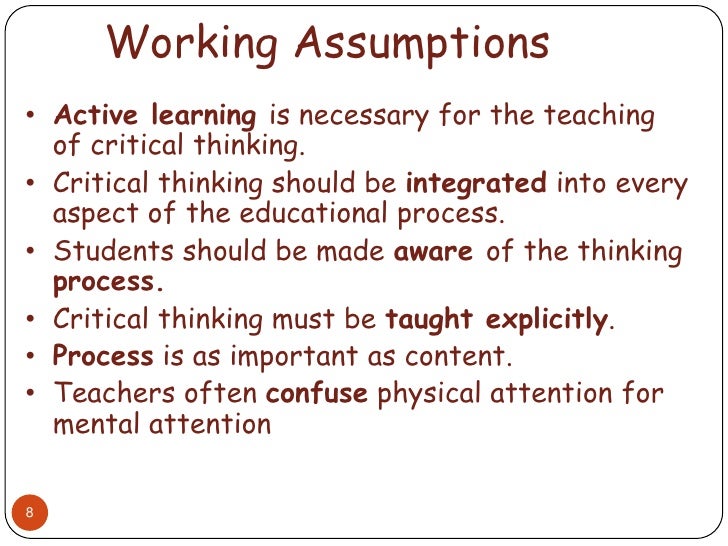 Working Assumptions

• Active learning is necessary for the teaching of critical thinking.
• Critical thinking should be integrated into every aspect of the educational process.
• Students should be made aware of the thinking process.
• Critical thinking must be taught explicitly.
• Process is as important as content.
• Teachers often confuse physical attention for mental attention

8